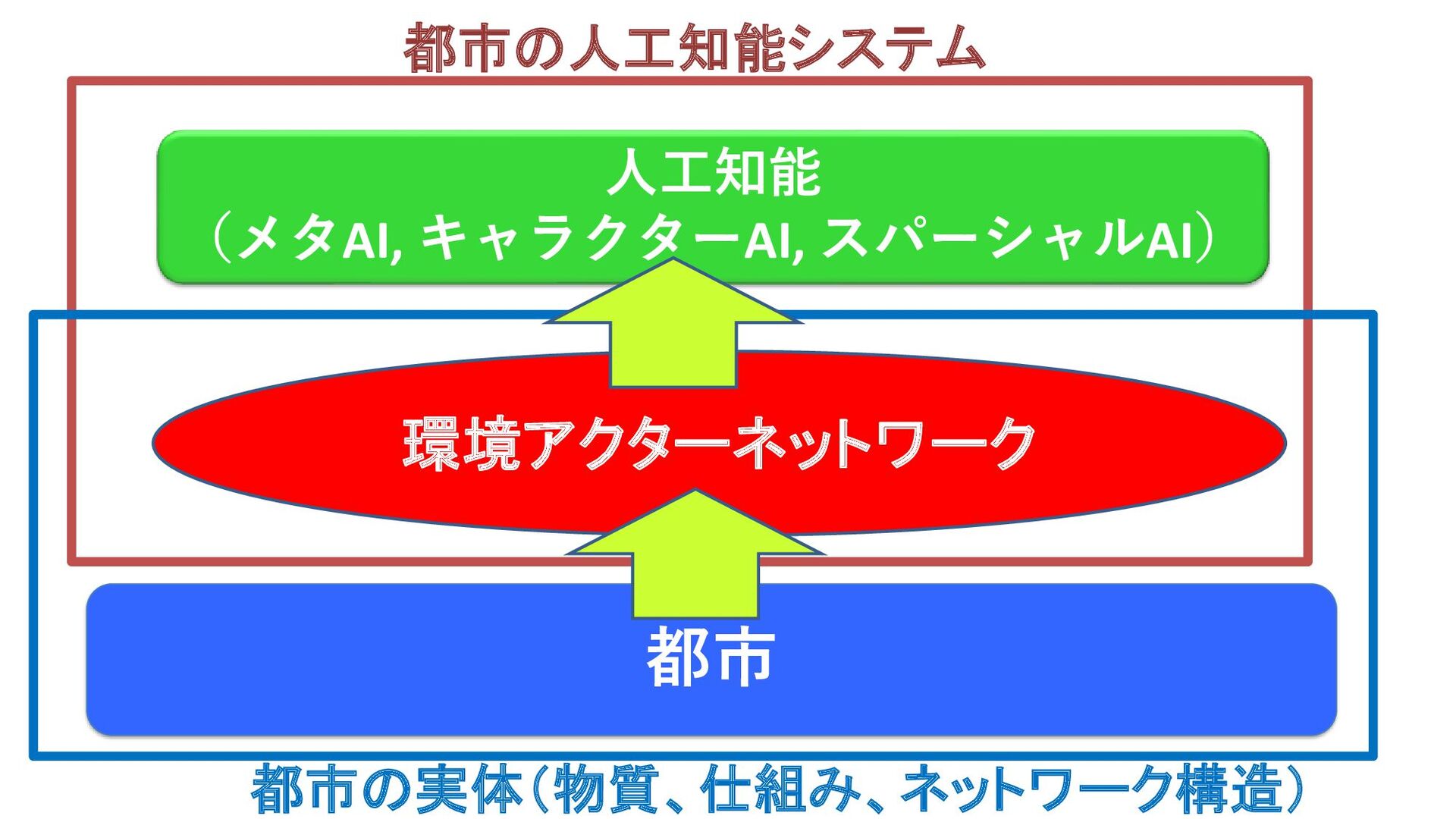 都市の人工知能システム

人工知能
（メタAI, キャラクターAI, スパーシャルAI）

環境アクターネットワーク

都市

都市の実体（物質、仕組み、ネットワーク構造）